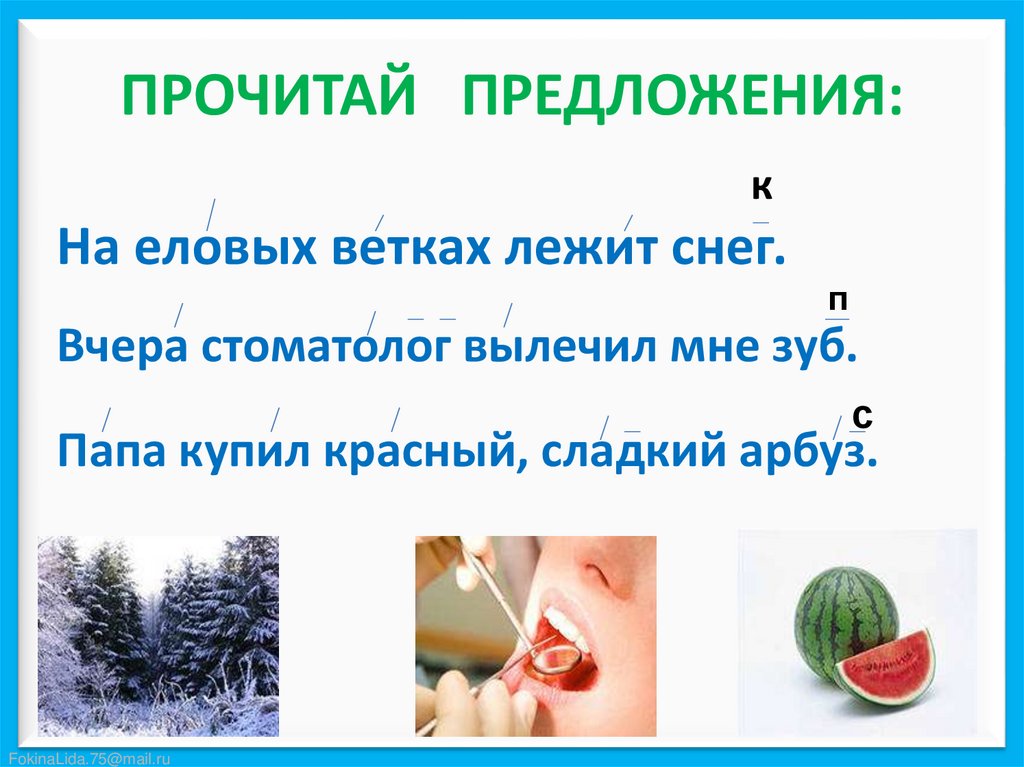 ПРОЧИТАЙ ПРЕДЛОЖЕНИЯ:

к
На еловых ветках лежит снег.

п
Вчера стоматолог вылечил мне зуб.

с
Папа купил красный, сладкий арбуз.

FokinaLida.75@mail.ru